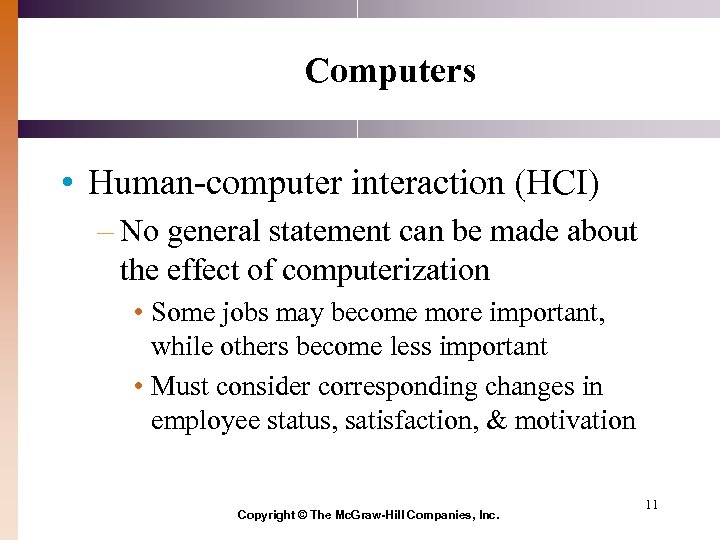 Computers

• Human-computer interaction (HCI)

– No general statement can be made about the effect of computerization

• Some jobs may become more important, while others become less important

• Must consider corresponding changes in employee status, satisfaction, & motivation

11

Copyright © The McGraw-Hill Companies, Inc.